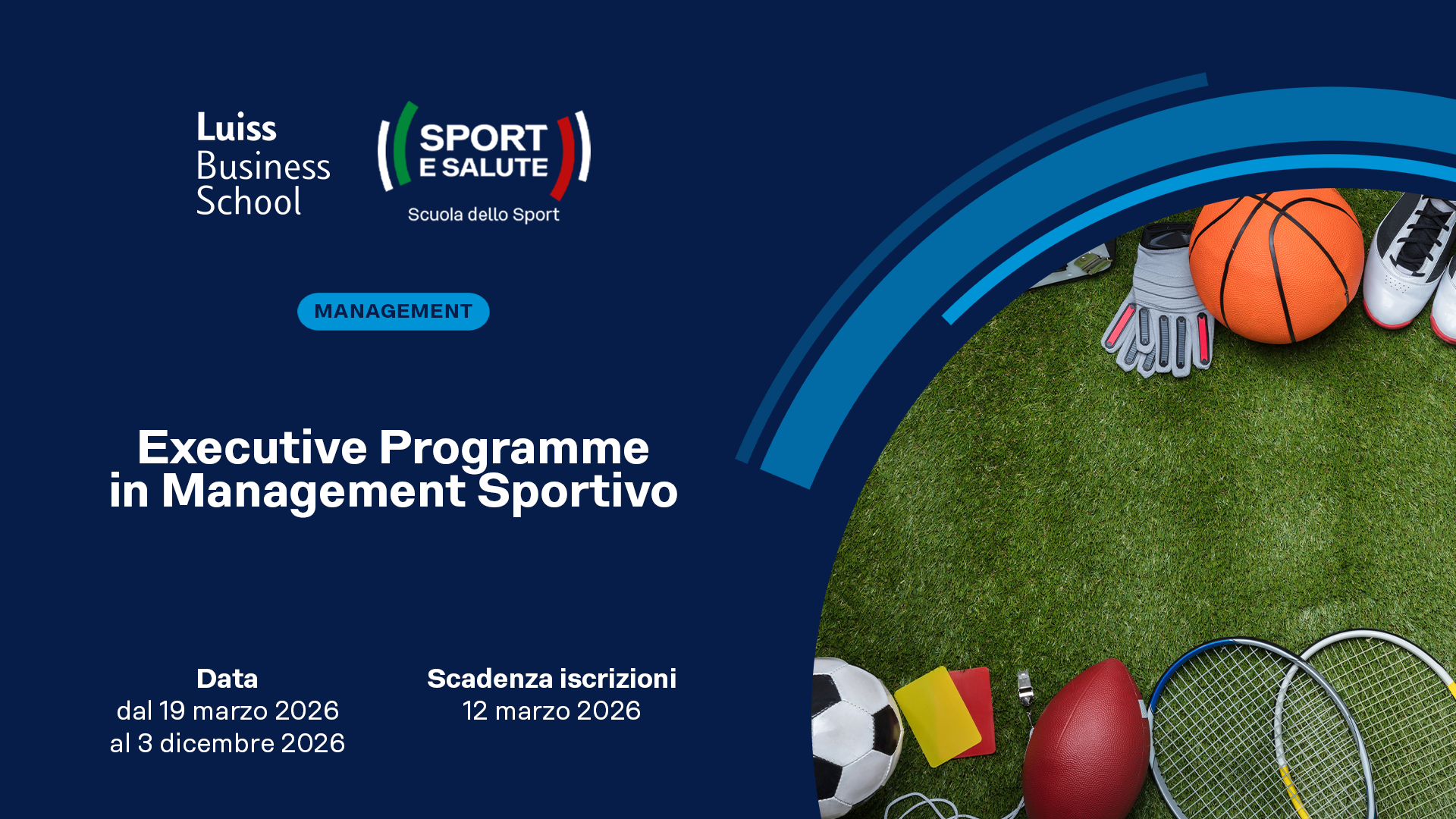 Luiss Business School

SPORT E SALUTE
Scuola dello Sport

MANAGEMENT

Executive Programme in Management Sportivo

Data
dal 19 marzo 2026
al 3 dicembre 2026

Scadenza iscrizioni
12 marzo 2026